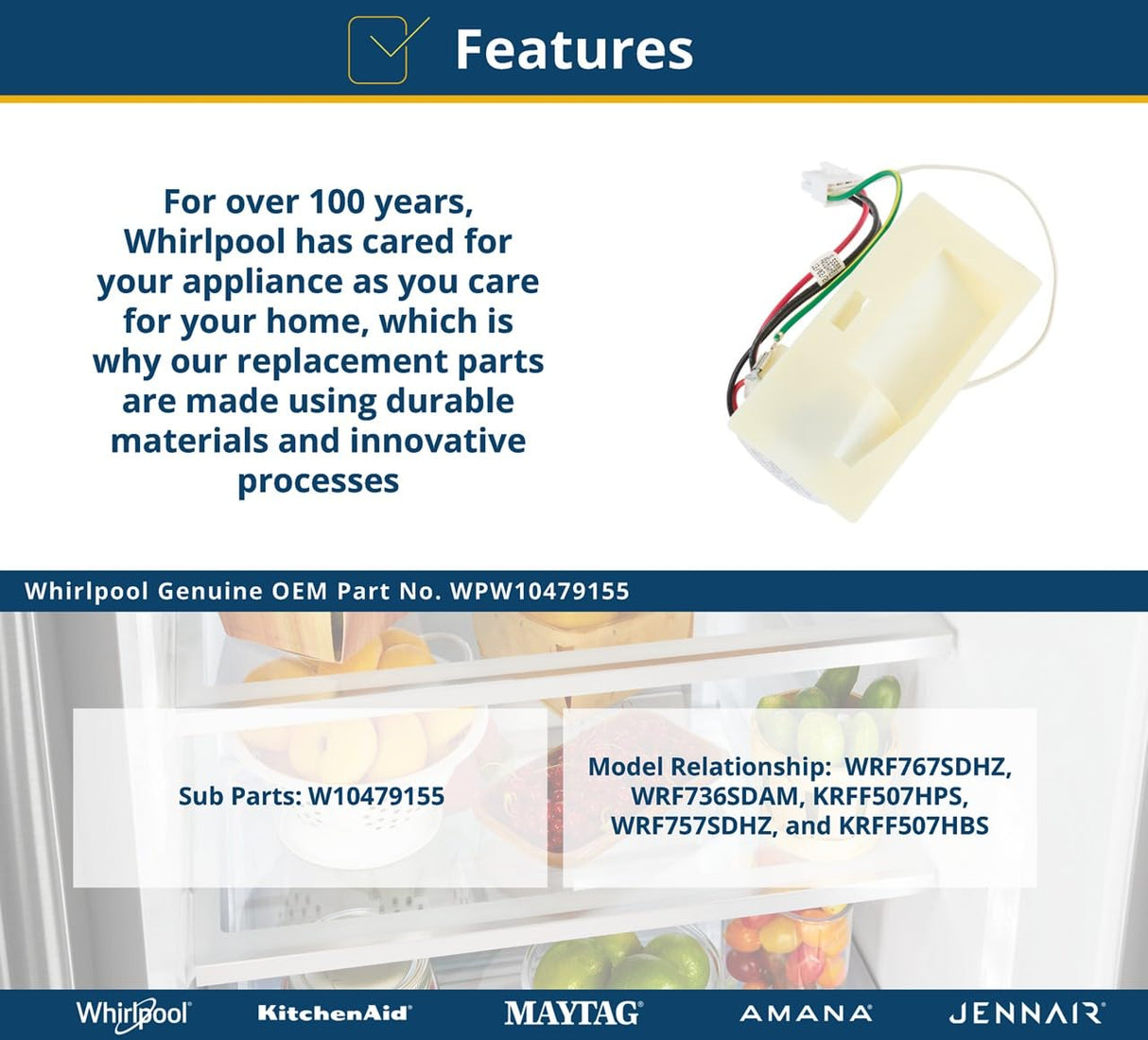 Features

For over 100 years, Whirlpool has cared for your appliance as you care for your home, which is why our replacement parts are made using durable materials and innovative processes

Whirlpool Genuine OEM Part No. WPW10479155

Sub Parts: W10479155

Model Relationship: WRF767SDHZ, WRF736SDAM, KRFF507HPS, WRF757SDHZ, and KRFF507HBS

Whirlpool KitchenAid MAYTAG AMANA JENNAIR